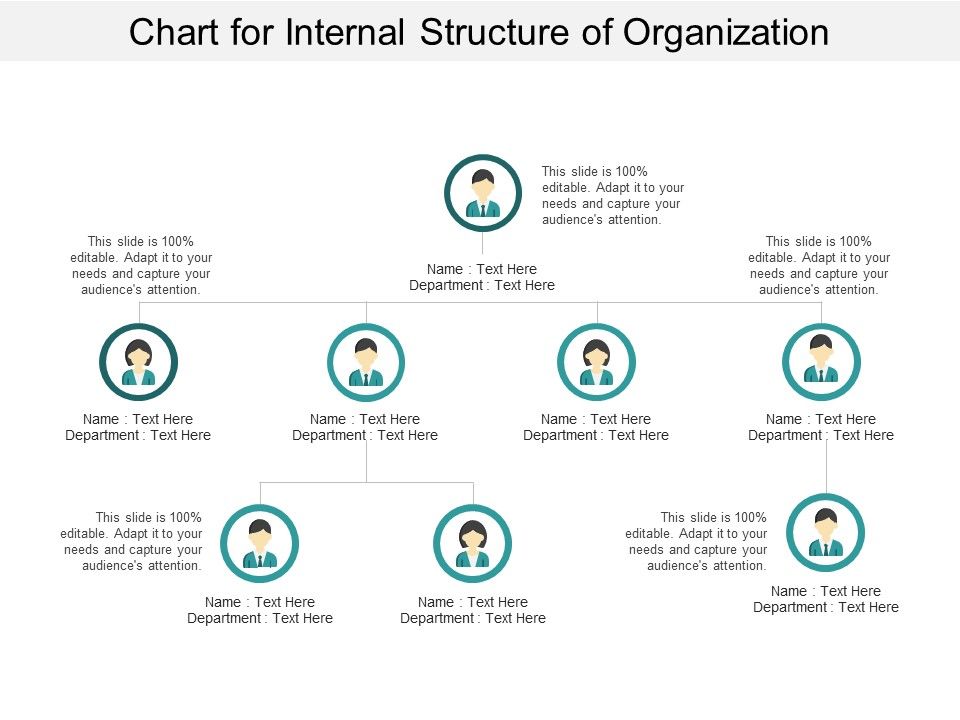 Chart for Internal Structure of Organization

This slide is 100% editable. Adapt it to your needs and capture your audience's attention.

Name : Text Here
Department : Text Here

This slide is 100% editable. Adapt it to your needs and capture your audience's attention.

This slide is 100% editable. Adapt it to your needs and capture your audience's attention.

Name : Text Here
Department : Text Here

Name : Text Here
Department : Text Here

Name : Text Here
Department : Text Here

Name : Text Here
Department : Text Here

This slide is 100% editable. Adapt it to your needs and capture your audience's attention.

Name : Text Here
Department : Text Here

Name : Text Here
Department : Text Here

This slide is 100% editable. Adapt it to your needs and capture your audience's attention.

Name : Text Here
Department : Text Here